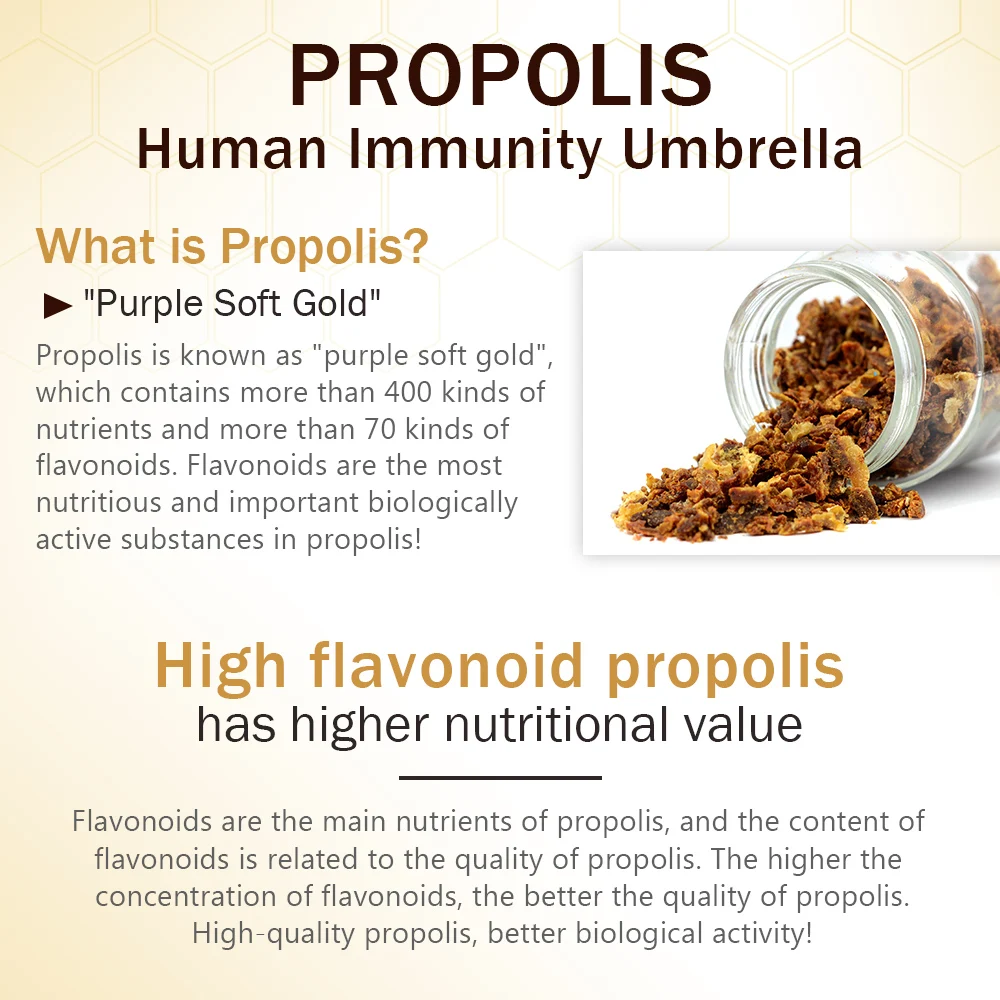 PROPOLIS
Human Immunity Umbrella

What is Propolis?

► "Purple Soft Gold"

Propolis is known as "purple soft gold", which contains more than 400 kinds of nutrients and more than 70 kinds of flavonoids. Flavonoids are the most nutritious and important biologically active substances in propolis!

High flavonoid propolis
has higher nutritional value

Flavonoids are the main nutrients of propolis, and the content of flavonoids is related to the quality of propolis. The higher the concentration of flavonoids, the better the quality of propolis. High-quality propolis, better biological activity!